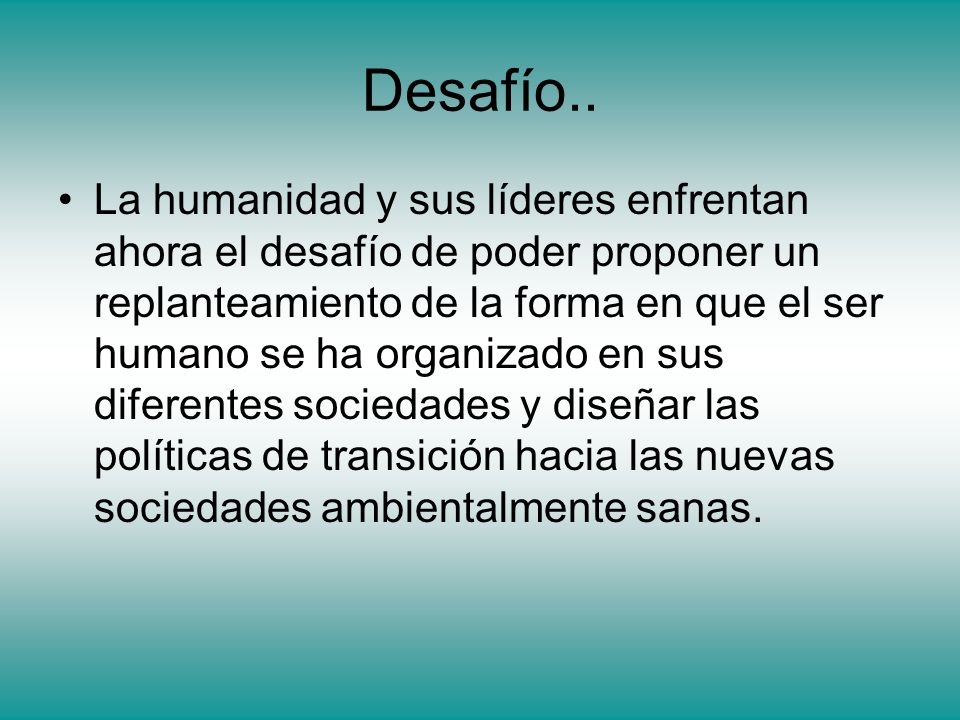 Desafío..

• La humanidad y sus líderes enfrentan ahora el desafío de poder proponer un replanteamiento de la forma en que el ser humano se ha organizado en sus diferentes sociedades y diseñar las políticas de transición hacia las nuevas sociedades ambientalmente sanas.